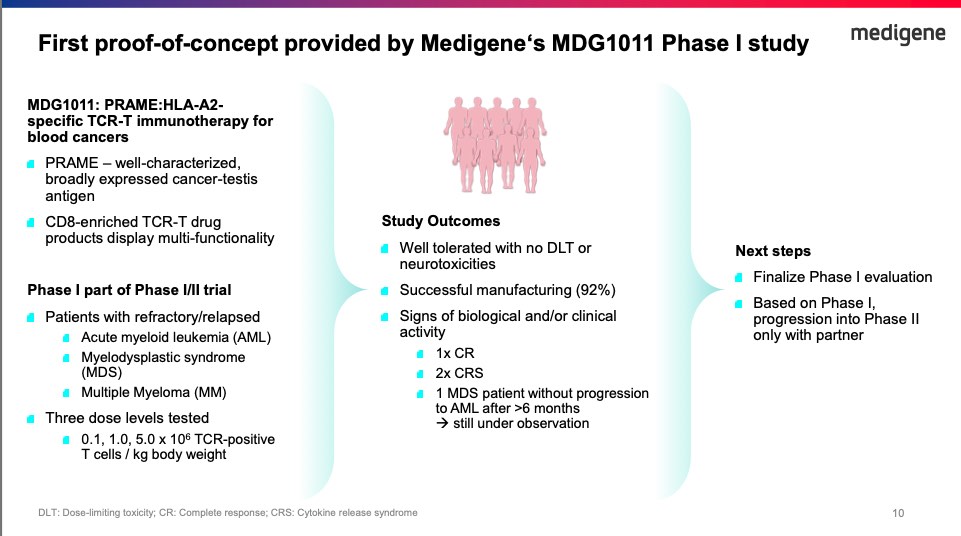 First proof-of-concept provided by Medigene‘s MDG1011 Phase I study

medigene

MDG1011: PRAME:HLA-A2-specific TCR-T immunotherapy for blood cancers

PRAME – well-characterized, broadly expressed cancer-testis antigen

CD8-enriched TCR-T drug products display multi-functionality

Phase I part of Phase I/II trial

Patients with refractory/relapsed

Acute myeloid leukemia (AML)

Myelodysplastic syndrome (MDS)

Multiple Myeloma (MM)

Three dose levels tested

0.1, 1.0, 5.0 x $10^6$ TCR-positive T cells / kg body weight

Study Outcomes

Well tolerated with no DLT or neurotoxicities

Successful manufacturing (92%)

Signs of biological and/or clinical activity

1x CR

2x CRS

1 MDS patient without progression to AML after >6 months → still under observation

Next steps

Finalize Phase I evaluation

Based on Phase I, progression into Phase II only with partner

DLT: Dose-limiting toxicity; CR: Complete response; CRS: Cytokine release syndrome

10